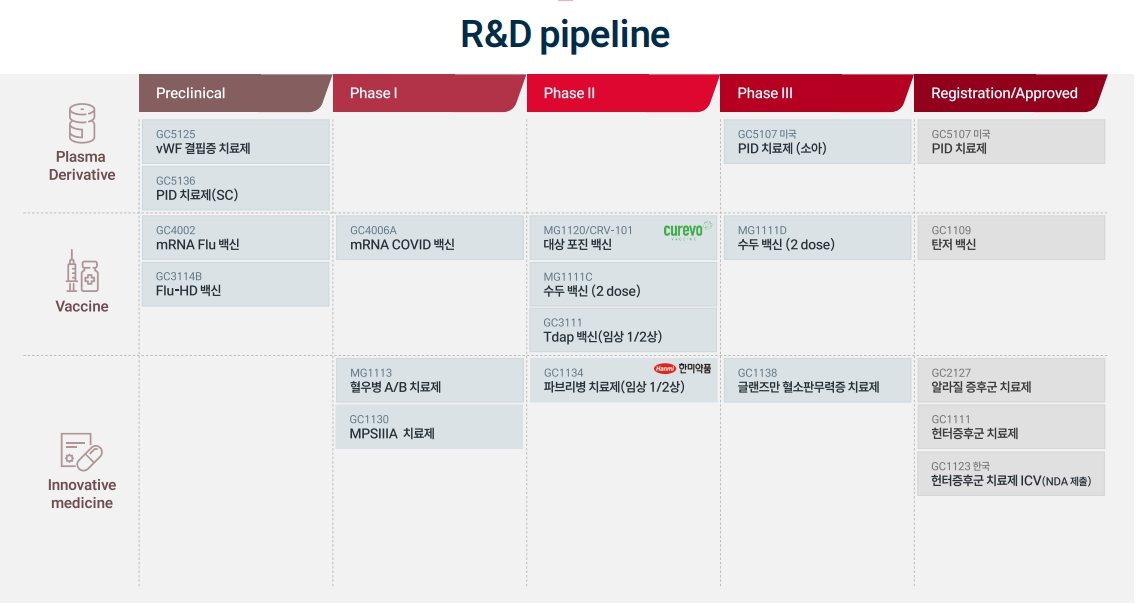 R&D pipeline

| | Preclinical | Phase I | Phase II | Phase III | Registration/Approved |
|---|---|---|---|---|---|
| Plasma Derivative | GC5125 vWF 결핍증 치료제<br>GC5136 PID 치료제(SC) | | | GC5107 미국 PID 치료제 (소아) | GC5107 미국 PID 치료제 |
| Vaccine | GC4002 mRNA Flu 백신<br>GC3114B Flu-HD 백신 | GC4006A mRNA COVID 백신 | MG1120/CRV-101 curevo VACCINE 대상 포진 백신<br>MG1111C 수두 백신 (2 dose)<br>GC3111 Tdap 백신(임상 1/2상) | MG1111D 수두 백신 (2 dose) | GC1109 탄저 백신 |
| Innovative medicine | | MG1113 혈우병 A/B 치료제<br>GC1130 MPSIIIA 치료제 | GC1134 Hanmi 한미약품 파브리병 치료제(임상 1/2상) | GC1138 글랜즈만 혈소판무력증 치료제 | GC2127 알라질 증후군 치료제<br>GC1111 헌터증후군 치료제<br>GC1123 한국 헌터증후군 치료제 ICV(NDA 제출) |